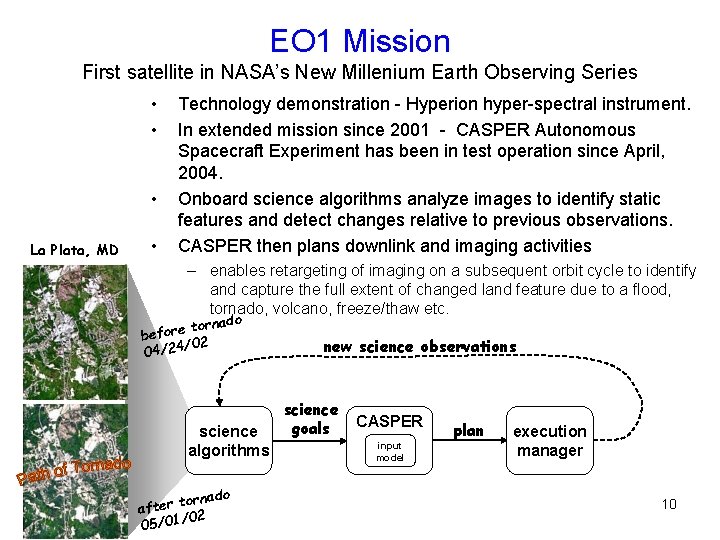 EO1 Mission

First satellite in NASA's New Millenium Earth Observing Series

• Technology demonstration - Hyperion hyper-spectral instrument.

• In extended mission since 2001 - CASPER Autonomous Spacecraft Experiment has been in test operation since April, 2004.

• Onboard science algorithms analyze images to identify static features and detect changes relative to previous observations.

• CASPER then plans downlink and imaging activities

– enables retargeting of imaging on a subsequent orbit cycle to identify and capture the full extent of changed land feature due to a flood, tornado, volcano, freeze/thaw etc.

La Plata, MD

before tornado 04/24/02

Path of Tornado

after tornado 05/01/02

new science observations

science algorithms

science goals

CASPER

input model

plan

execution manager

10